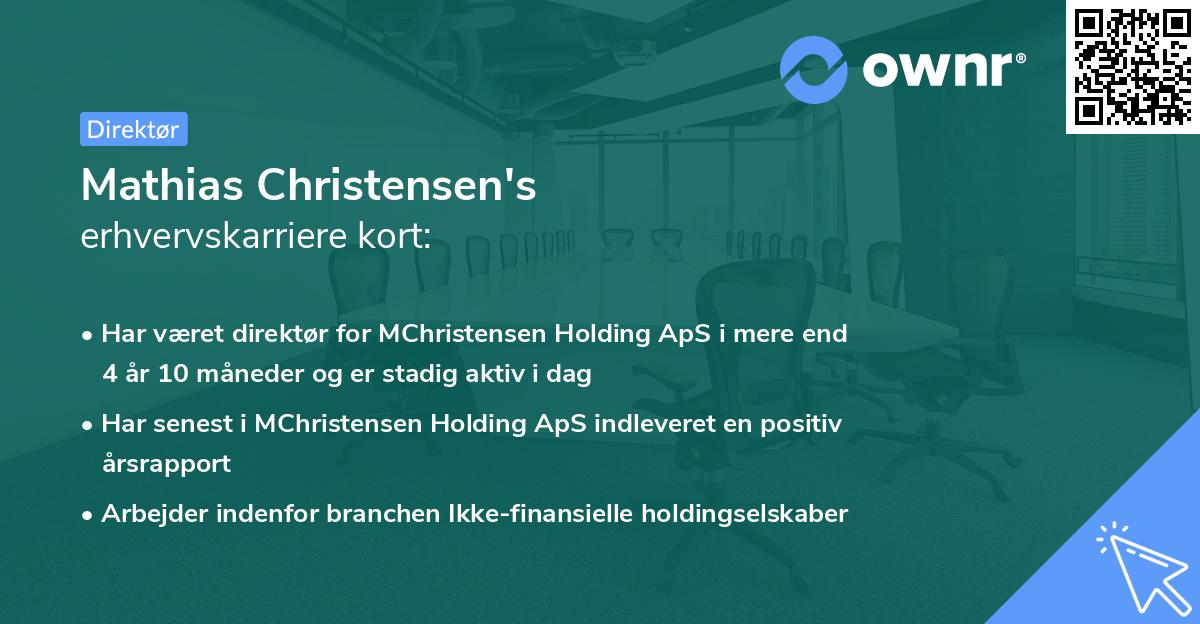 ownr®

Direktør

Mathias Christensen's
erhvervskarriere kort:

• Har været direktør for MChristensen Holding ApS i mere end 4 år 10 måneder og er stadig aktiv i dag

• Har senest i MChristensen Holding ApS indleveret en positiv årsrapport

• Arbejder indenfor branchen Ikke-finansielle holdingselskaber